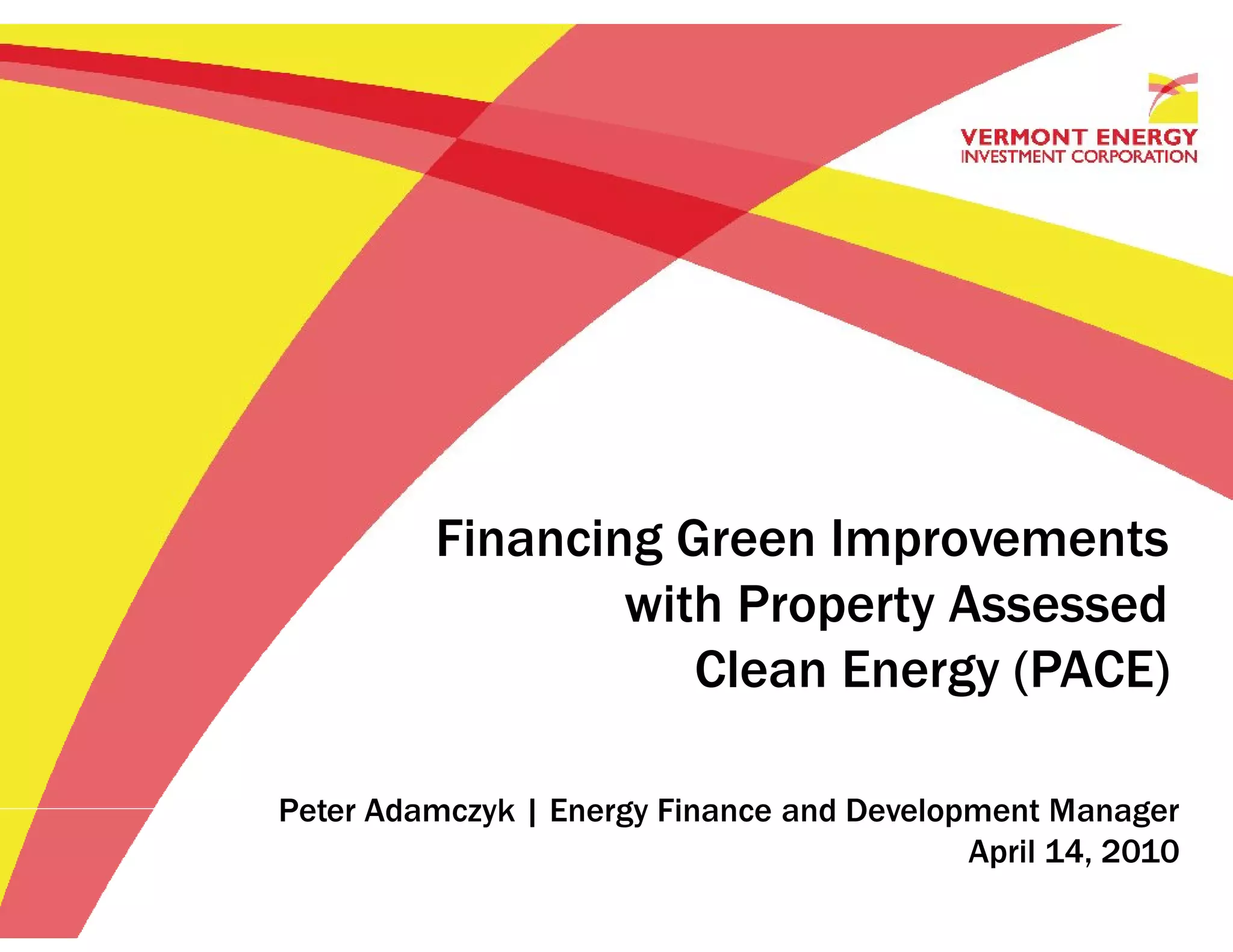 VERMONT ENERGY
INVESTMENT CORPORATION

Financing Green Improvements with Property Assessed Clean Energy (PACE)

Peter Adamczyk | Energy Finance and Development Manager
April 14, 2010